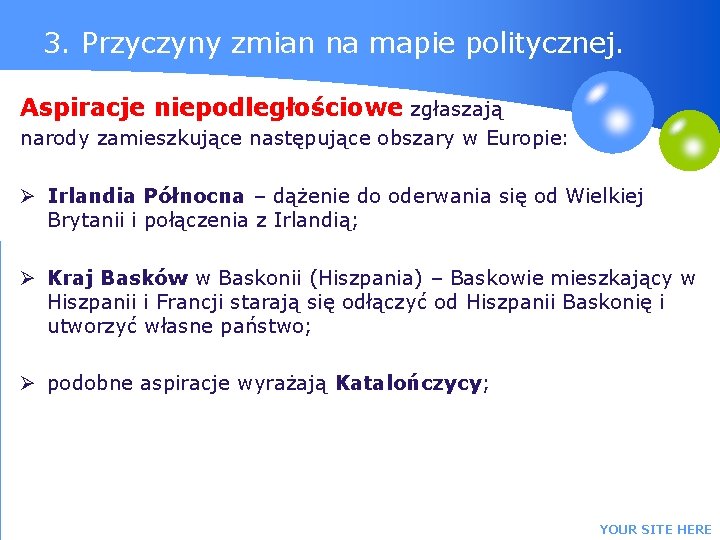 3. Przyczyny zmian na mapie politycznej.

Aspiracje niepodległościowe zgłaszają narody zamieszkujące następujące obszary w Europie:

➢ Irlandia Północna – dążenie do oderwania się od Wielkiej Brytanii i połączenia z Irlandią;

➢ Kraj Basków w Baskonii (Hiszpania) – Baskowie mieszkający w Hiszpanii i Francji starają się odłączyć od Hiszpanii Baskonię i utworzyć własne państwo;

➢ podobne aspiracje wyrażają Katalończycy;

YOUR SITE HERE